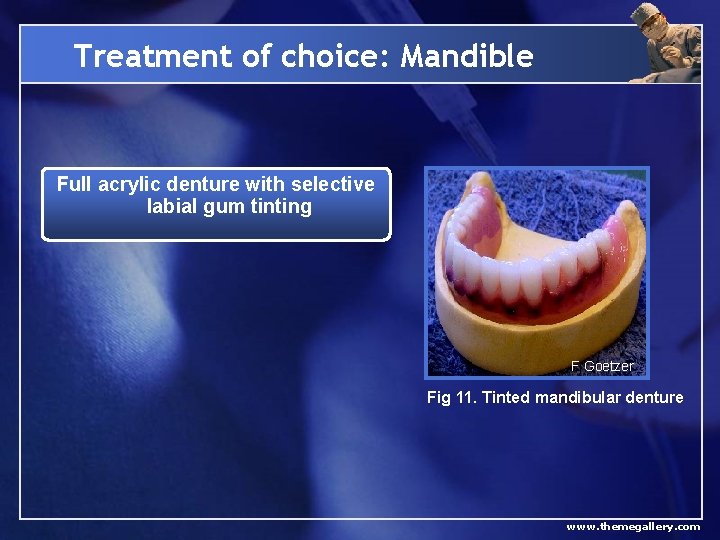 Treatment of choice: Mandible

Full acrylic denture with selective labial gum tinting

F Goetzer

Fig 11. Tinted mandibular denture

www.themegallery.com